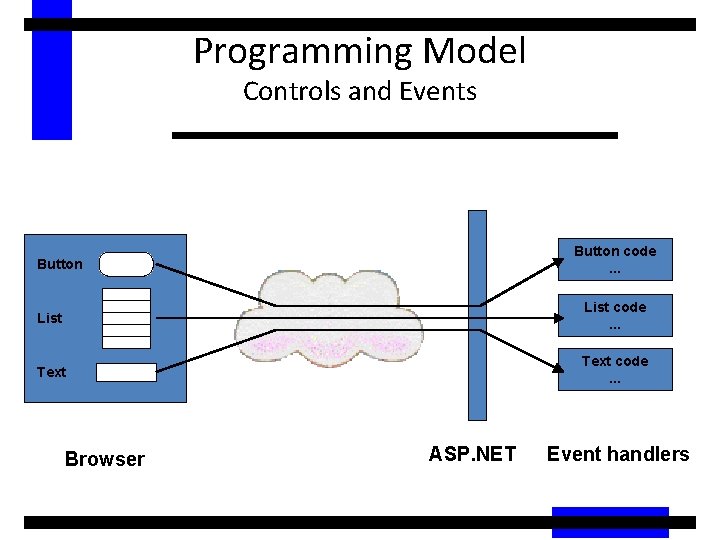 Programming Model
Controls and Events

Button
List
Text

Button code
...
List code
...
Text code
...

Browser

ASP.NET

Event handlers